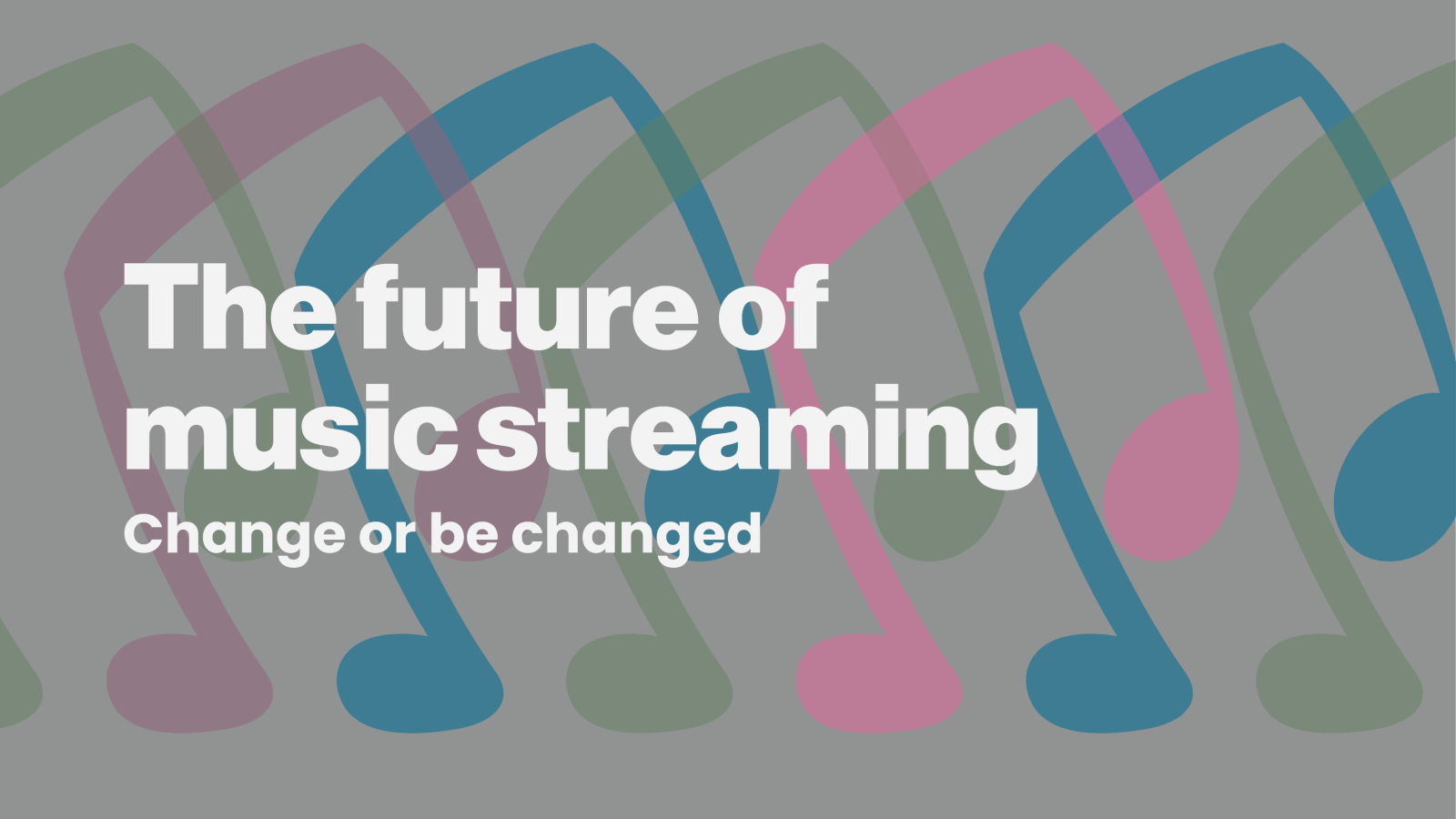 The future of music streaming

Change or be changed